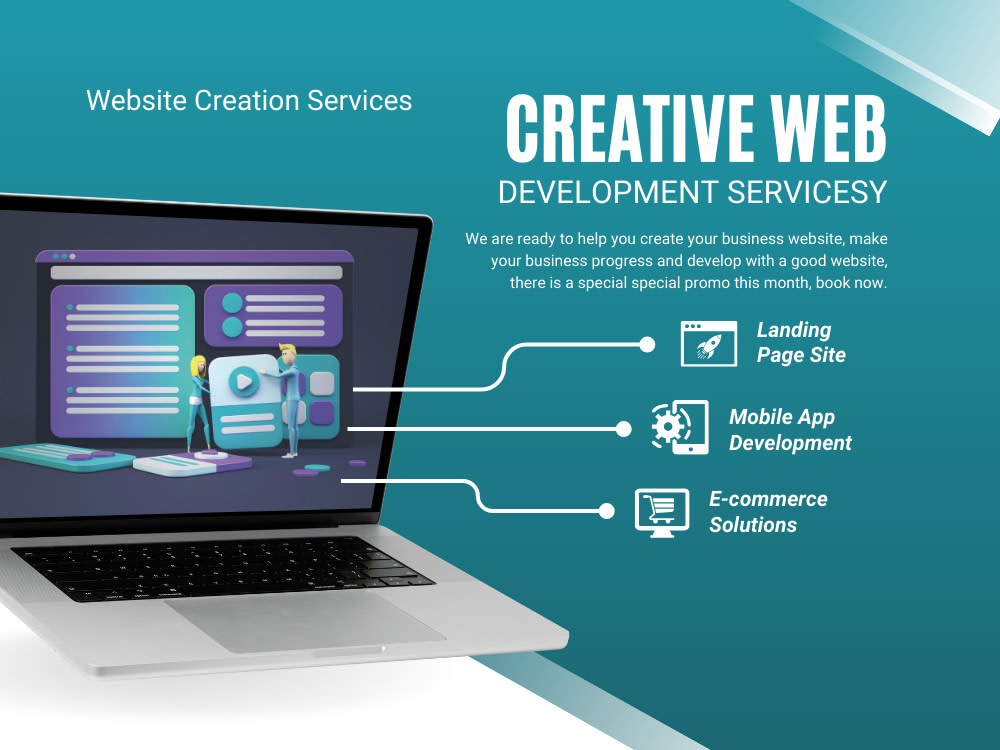 Website Creation Services

CREATIVE WEB

DEVELOPMENT SERVICESY

We are ready to help you create your business website, make your business progress and develop with a good website, there is a special special promo this month, book now.

Landing
Page Site

Mobile App
Development

E-commerce
Solutions